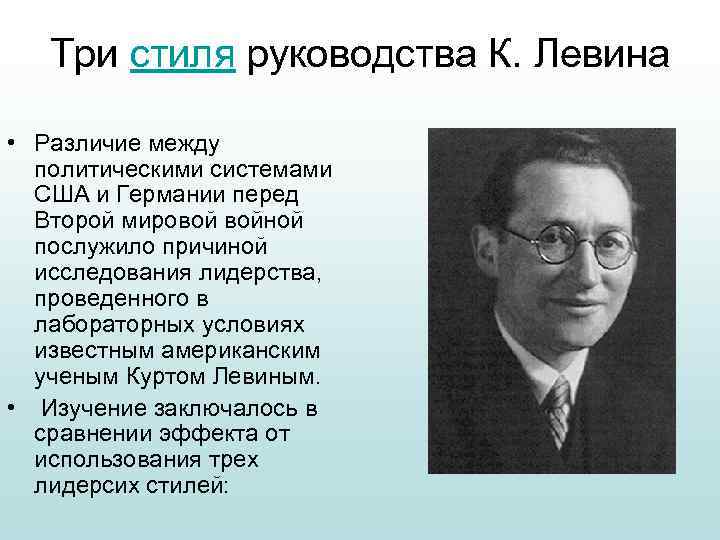 Три стиля руководства К. Левина

• Различие между политическими системами США и Германии перед Второй мировой войной послужило причиной исследования лидерства, проведенного в лабораторных условиях известным американским ученым Куртом Левиным.

• Изучение заключалось в сравнении эффекта от использования трех лидерсих стилей: